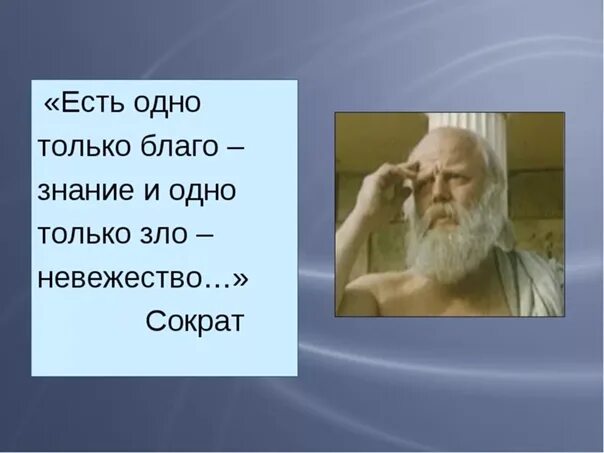 «Есть одно только благо – знание и одно только зло – невежество...»

Сократ